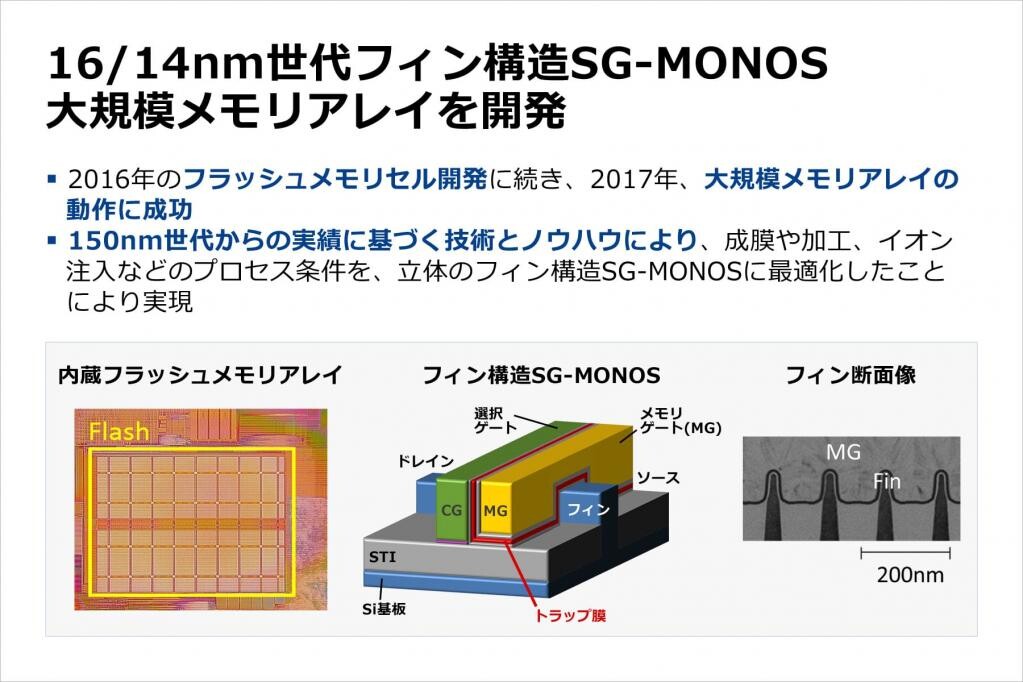 16/14nm世代フィン構造SG-MONOS
大規模メモリアレイを開発

▪ 2016年のフラッシュメモリセル開発に続き、2017年、大規模メモリアレイの動作に成功
▪ 150nm世代からの実績に基づく技術とノウハウにより、成膜や加工、イオン注入などのプロセス条件を、立体のフィン構造SG-MONOSに最適化したことにより実現

内蔵フラッシュメモリアレイ

Flash

フィン構造SG-MONOS

選択ゲート

メモリゲート(MG)

ドレイン

ソース

CG

MG

フィン

STI

Si基板

トラップ膜

フィン断面像

MG

Fin

200nm